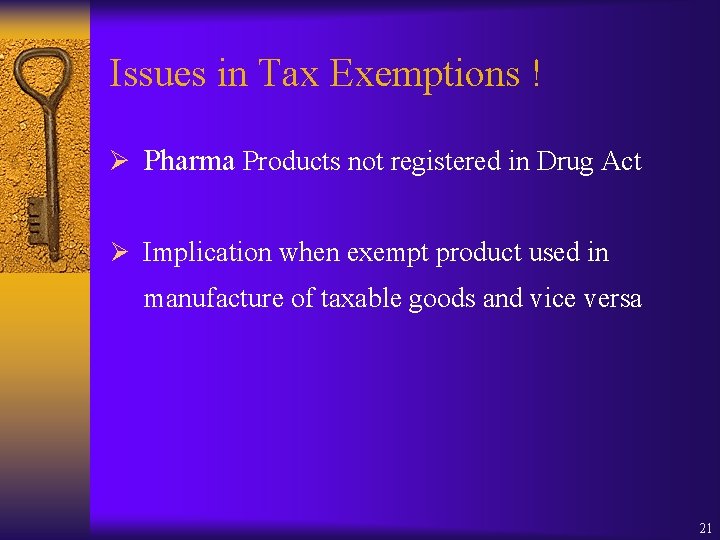 Issues in Tax Exemptions !

➢ Pharma Products not registered in Drug Act

➢ Implication when exempt product used in manufacture of taxable goods and vice versa

21